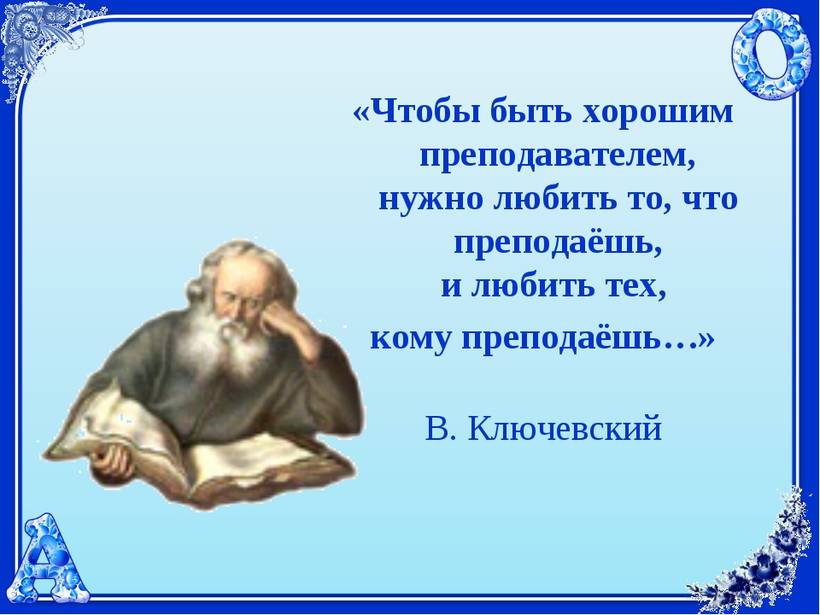 О

«Чтобы быть хорошим преподавателем, нужно любить то, что преподаёшь, и любить тех, кому преподаёшь…»

В. Ключевский

А